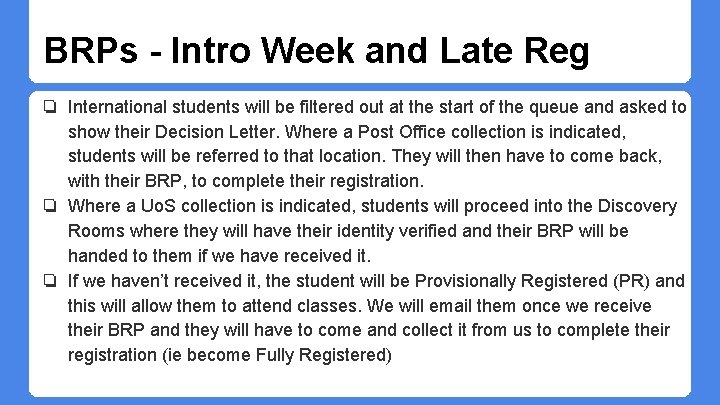 BRPs - Intro Week and Late Reg

❏ International students will be filtered out at the start of the queue and asked to show their Decision Letter. Where a Post Office collection is indicated, students will be referred to that location. They will then have to come back, with their BRP, to complete their registration.
❏ Where a UoS collection is indicated, students will proceed into the Discovery Rooms where they will have their identity verified and their BRP will be handed to them if we have received it.
❏ If we haven't received it, the student will be Provisionally Registered (PR) and this will allow them to attend classes. We will email them once we receive their BRP and they will have to come and collect it from us to complete their registration (ie become Fully Registered)